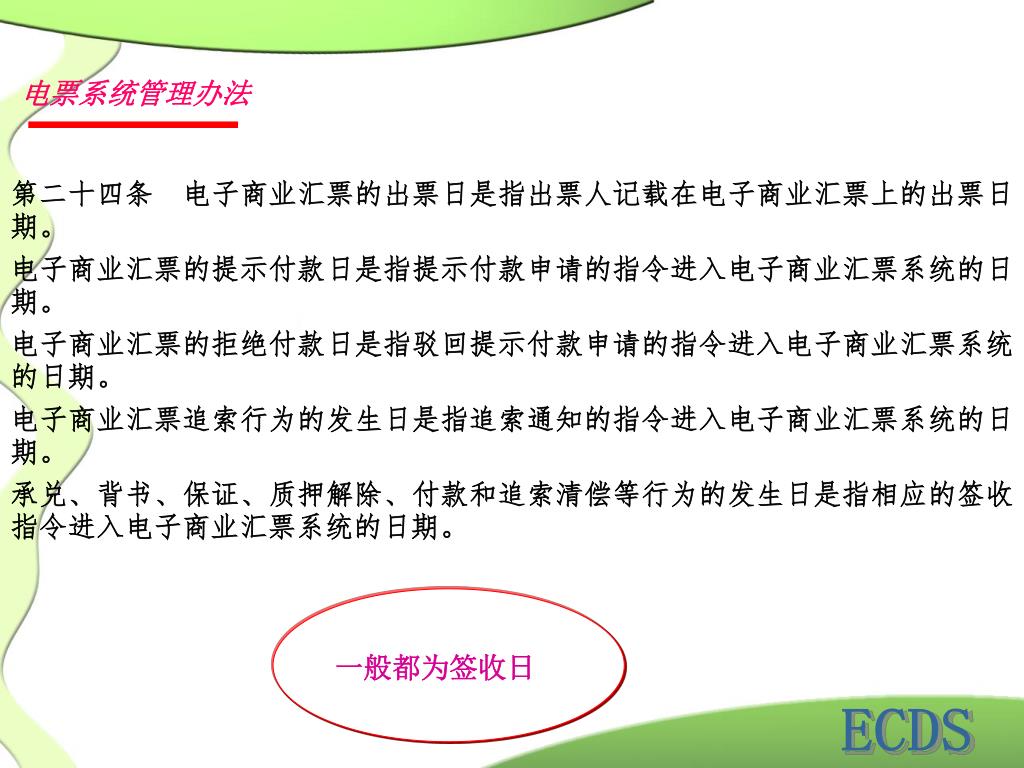 电票系统管理办法

第二十四条　电子商业汇票的出票日是指出票人记载在电子商业汇票上的出票日期。

电子商业汇票的提示付款日是指提示付款申请的指令进入电子商业汇票系统的日期。

电子商业汇票的拒绝付款日是指驳回提示付款申请的指令进入电子商业汇票系统的日期。

电子商业汇票追索行为的发生日是指追索通知的指令进入电子商业汇票系统的日期。

承兑、背书、保证、质押解除、付款和追索清偿等行为的发生日是指相应的签收指令进入电子商业汇票系统的日期。

一般都为签收日

ECDS